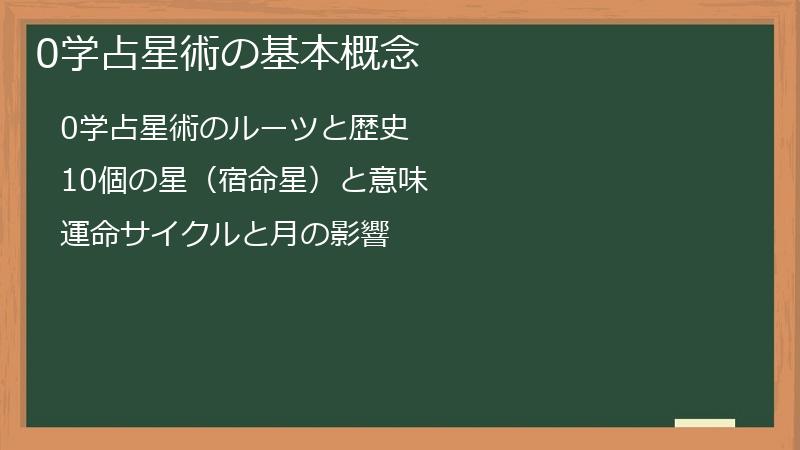 0学占星術の基本概念

0学占星術のルーツと歴史

10個の星（宿命星）と意味

運命サイクルと月の影響